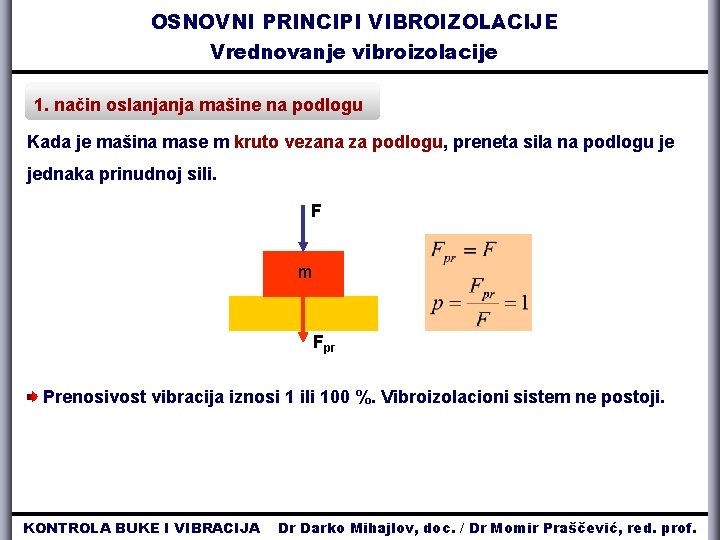 OSNOVNI PRINCIPI VIBROIZOLACIJE
Vrednovanje vibroizolacije

1. način oslanjanja mašine na podlogu

Kada je mašina mase m kruto vezana za podlogu, preneta sila na podlogu je jednaka prinudnoj sili.

F

m

$F_{pr}$

$F_{pr} = F$

$p = \frac{F_{pr}}{F} = 1$

Prenosivost vibracija iznosi 1 ili 100 %. Vibroizolacioni sistem ne postoji.

KONTROLA BUKE I VIBRACIJA Dr Darko Mihajlov, doc. / Dr Momir Praščević, red. prof.